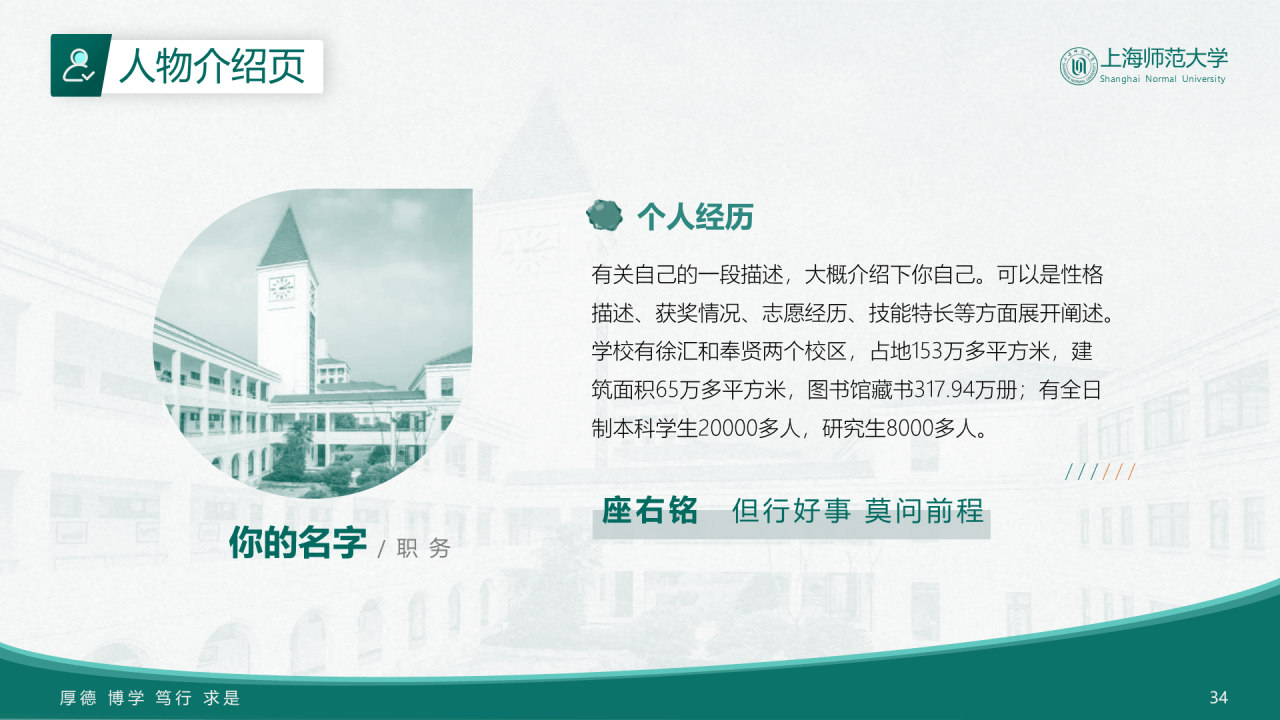 人物介绍页

上海师范大学
Shanghai Normal University

个人经历

有关自己的一段描述，大概介绍下你自己。可以是性格描述、获奖情况、志愿经历、技能特长等方面展开阐述。学校有徐汇和奉贤两个校区，占地153万多平方米，建筑面积65万多平方米，图书馆藏书317.94万册；有全日制本科学生20000多人，研究生8000多人。

//////

座右铭 但行好事 莫问前程

你的名字 / 职 务

厚德 博学 笃行 求是

34